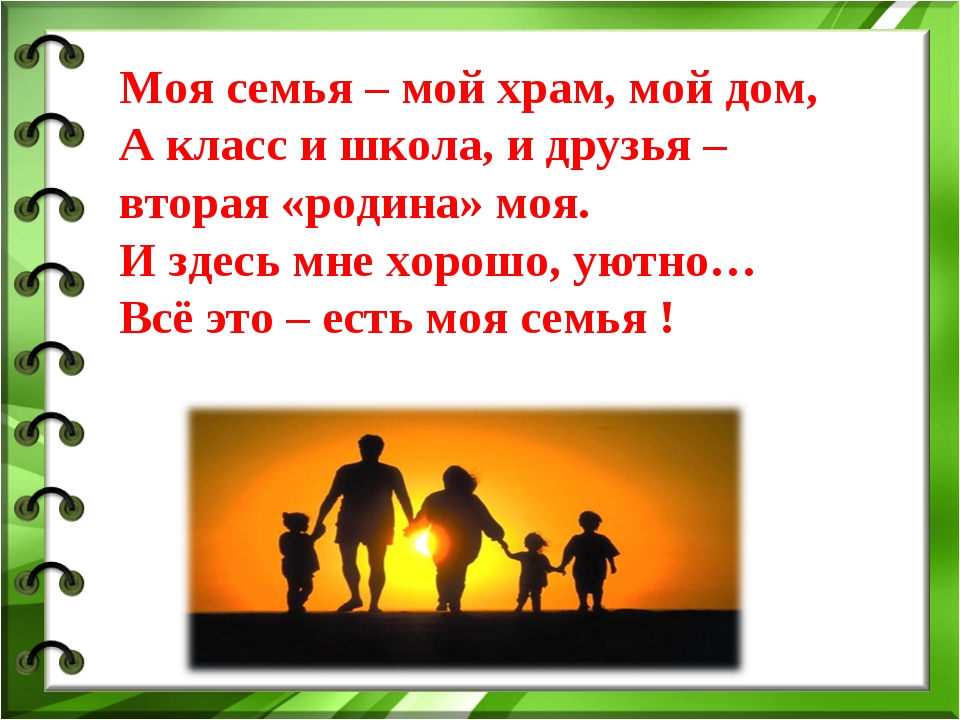 Моя семья – мой храм, мой дом,
А класс и школа, и друзья –
вторая «родина» моя.
И здесь мне хорошо, уютно…
Всё это – есть моя семья !